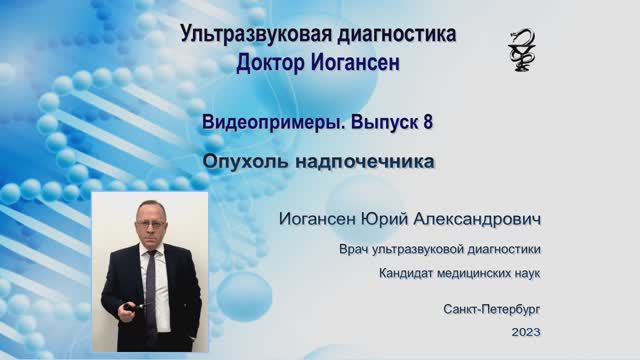 Ультразвуковая диагностика
Доктор Иогансен

Видеопримеры. Выпуск 8

Опухоль надпочечника

Иогансен Юрий Александрович

Врач ультразвуковой диагностики

Кандидат медицинских наук

Санкт-Петербург

2023